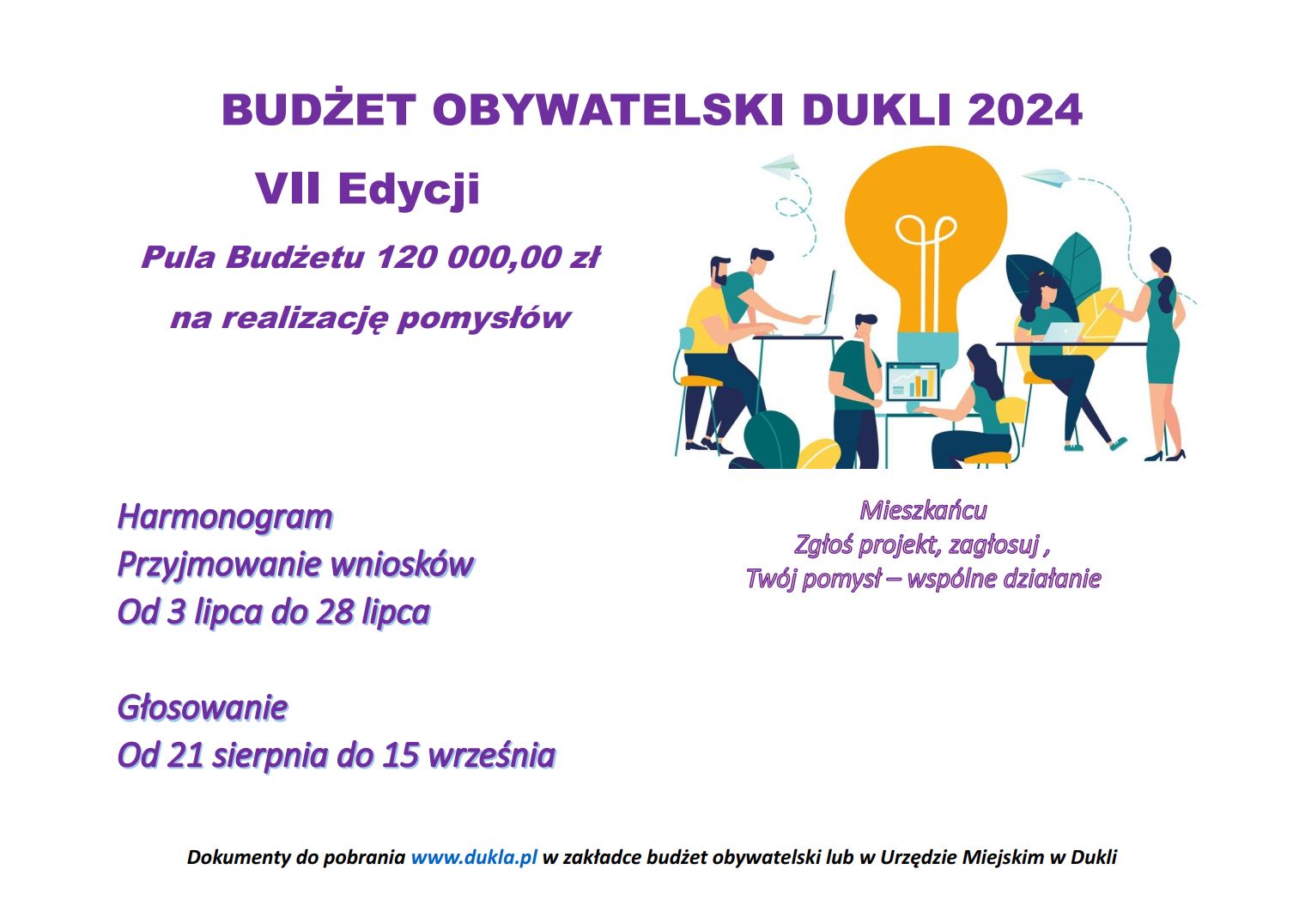 BUDŻET OBYWATELSKI DUKLI 2024

VII Edycji

Pula Budżetu 120 000,00 zł

na realizację pomysłów

Harmonogram
Przyjmowanie wniosków
Od 3 lipca do 28 lipca

Głosowanie
Od 21 sierpnia do 15 września

Mieszkańcu
Zgłoś projekt, zagłosuj ,
Twój pomysł – wspólne działanie

Dokumenty do pobrania www.dukla.pl w zakładce budżet obywatelski lub w Urzędzie Miejskim w Dukli